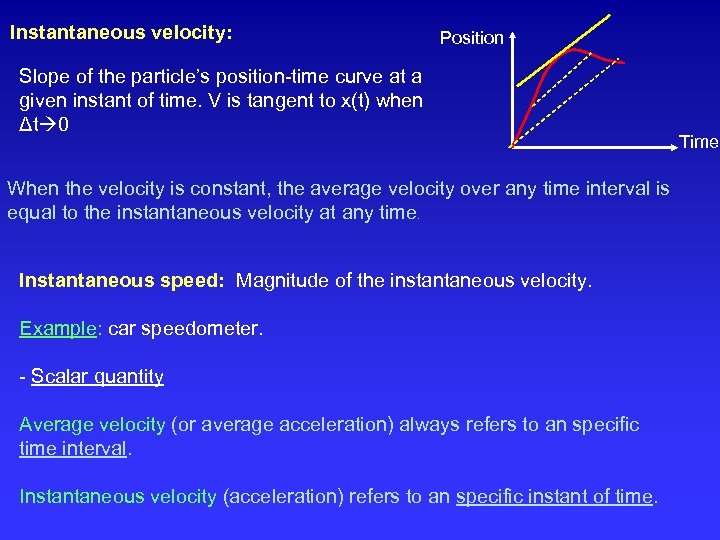 Instantaneous velocity:

Slope of the particle's position-time curve at a given instant of time. V is tangent to x(t) when $\Delta t \rightarrow 0$

Position

Time

When the velocity is constant, the average velocity over any time interval is equal to the instantaneous velocity at any time.

Instantaneous speed: Magnitude of the instantaneous velocity.

Example: car speedometer.

- Scalar quantity

Average velocity (or average acceleration) always refers to an specific time interval.

Instantaneous velocity (acceleration) refers to an specific instant of time.